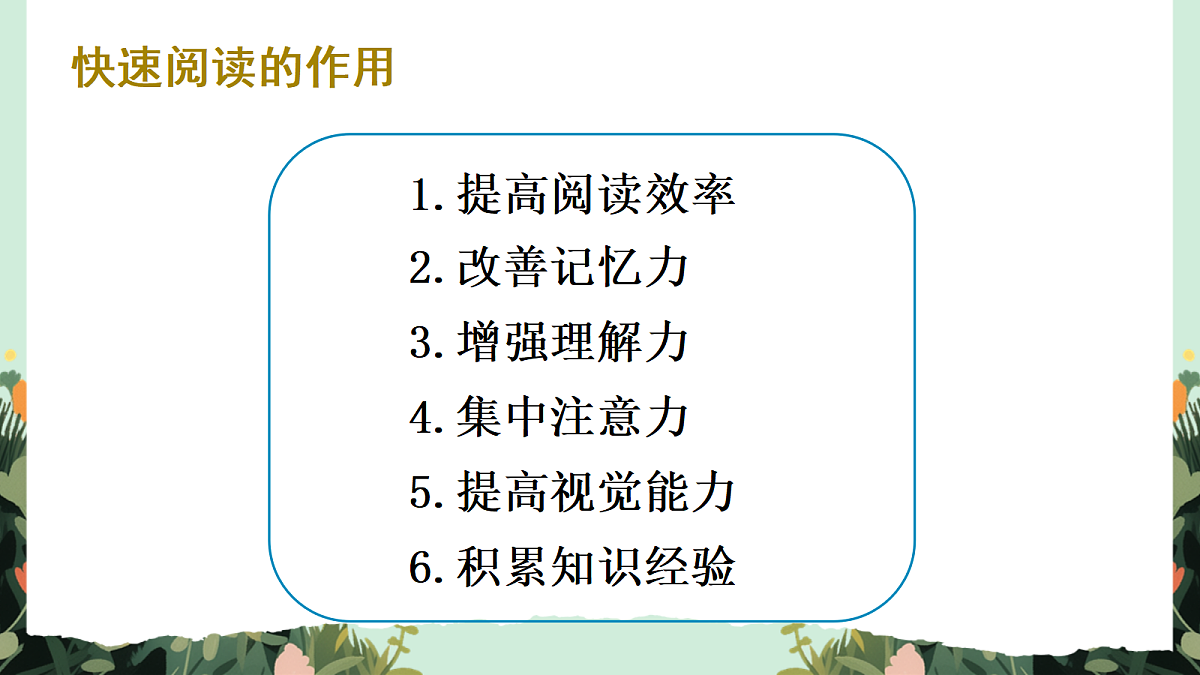 快速阅读的作用

1. 提高阅读效率
2. 改善记忆力
3. 增强理解力
4. 集中注意力
5. 提高视觉能力
6. 积累知识经验